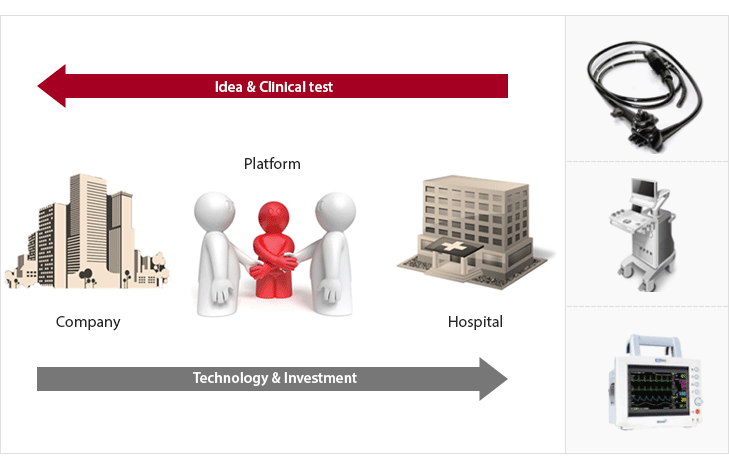 Idea & Clinical test

Platform

Company

Hospital

Technology & Investment